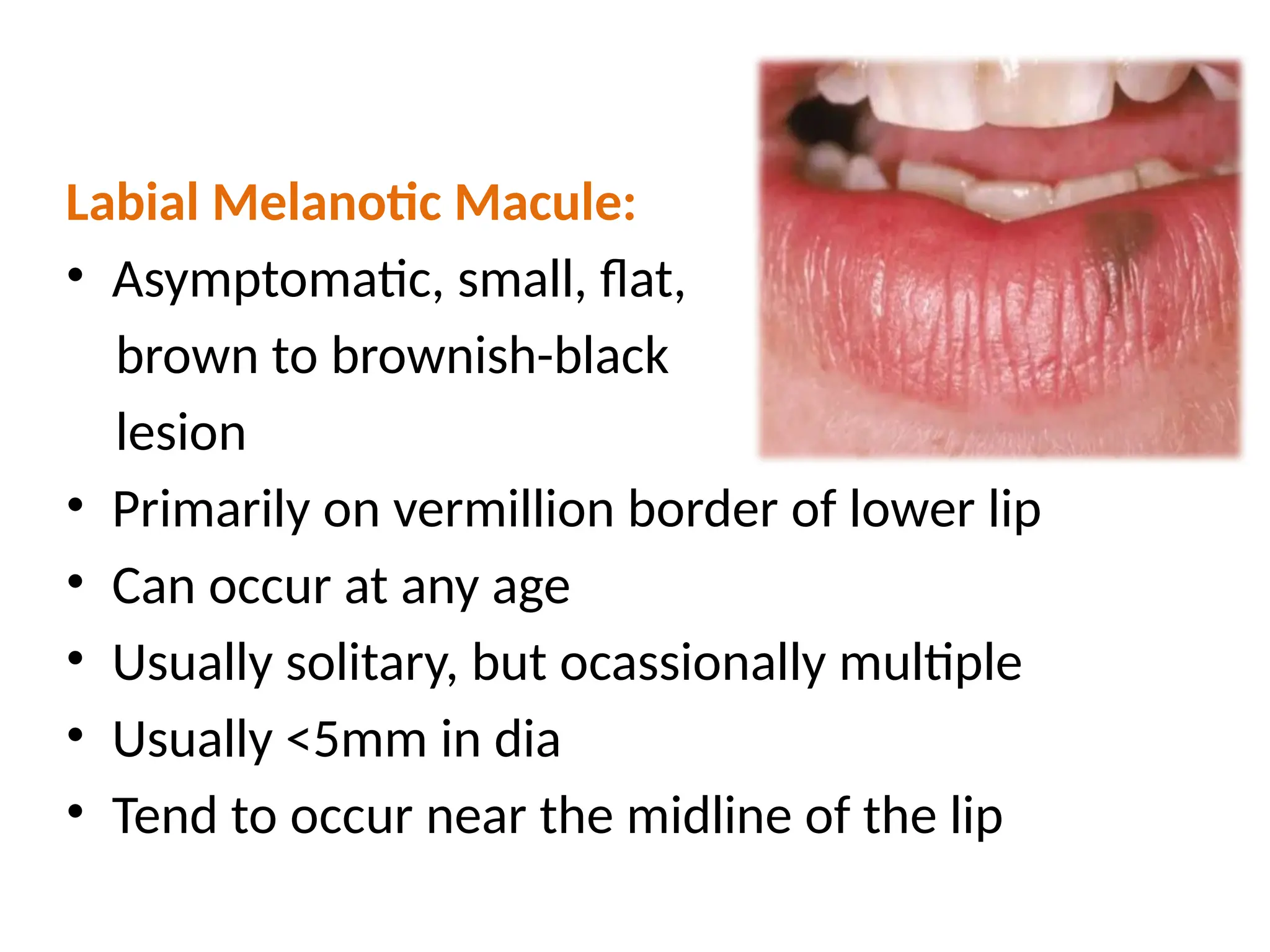 Labial Melanotic Macule:

• Asymptomatic, small, flat, brown to brownish-black lesion
• Primarily on vermillion border of lower lip
• Can occur at any age
• Usually solitary, but ocassionally multiple
• Usually <5mm in dia
• Tend to occur near the midline of the lip